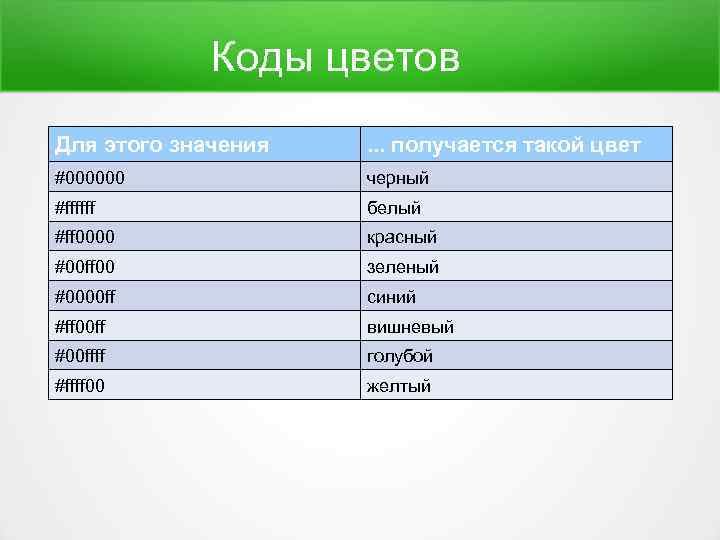 Коды цветов

| Для этого значения | ... получается такой цвет |
|---|---|
| #000000 | черный |
| #ffffff | белый |
| #ff0000 | красный |
| #00ff00 | зеленый |
| #0000ff | синий |
| #ff00ff | вишневый |
| #00ffff | голубой |
| #ffff00 | желтый |